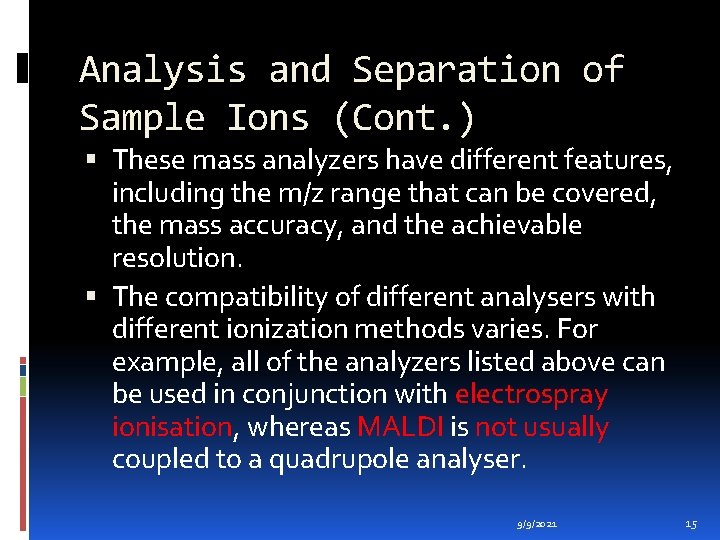 Analysis and Separation of Sample Ions (Cont.)

▪ These mass analyzers have different features, including the m/z range that can be covered, the mass accuracy, and the achievable resolution.

▪ The compatibility of different analysers with different ionization methods varies. For example, all of the analyzers listed above can be used in conjunction with electrospray ionisation, whereas MALDI is not usually coupled to a quadrupole analyser.

9/9/2021

15